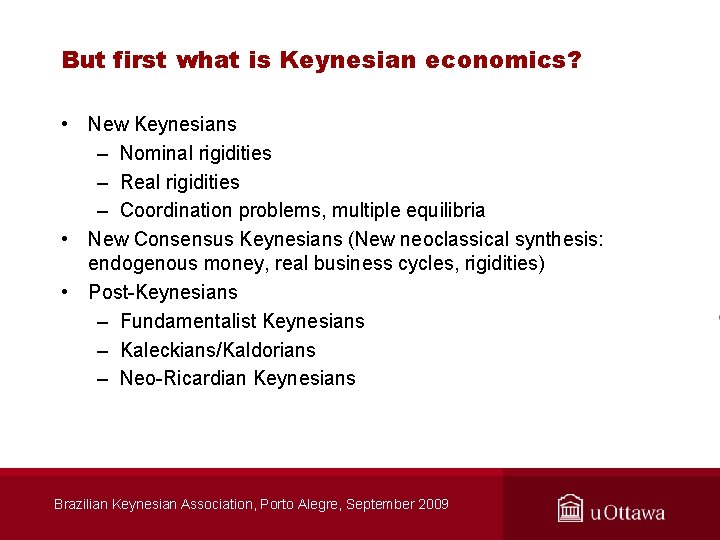 But first what is Keynesian economics?

• New Keynesians
– Nominal rigidities
– Real rigidities
– Coordination problems, multiple equilibria
• New Consensus Keynesians (New neoclassical synthesis: endogenous money, real business cycles, rigidities)
• Post-Keynesians
– Fundamentalist Keynesians
– Kaleckians/Kaldorians
– Neo-Ricardian Keynesians

Brazilian Keynesian Association, Porto Alegre, September 2009

uOttawa